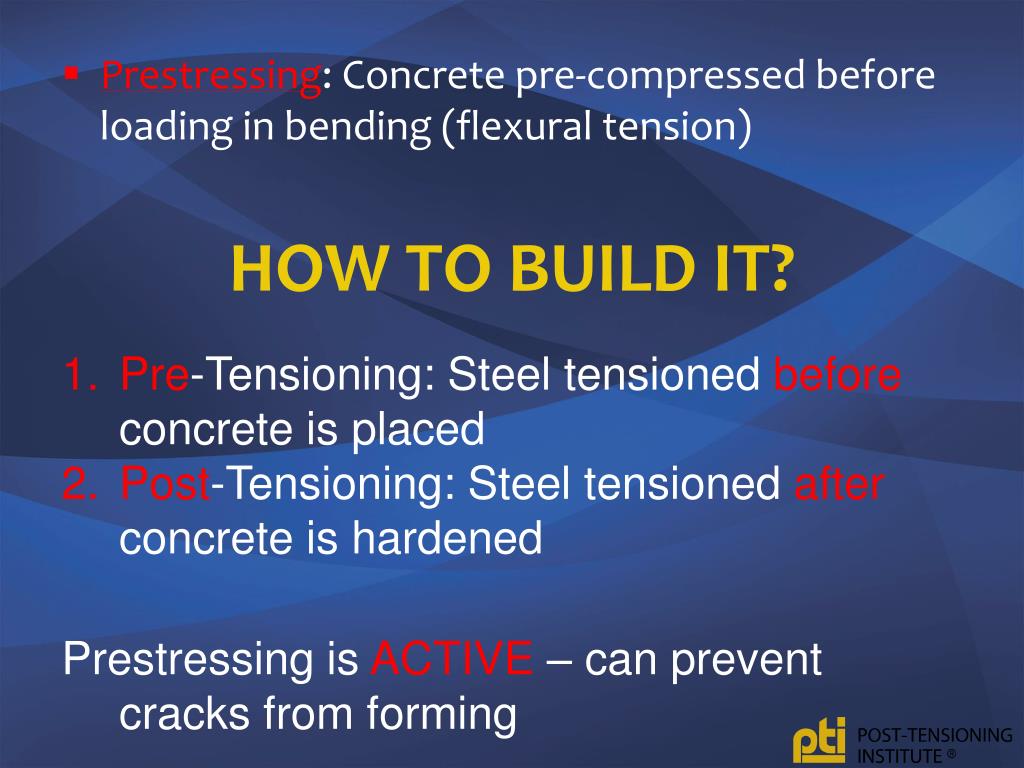 ▪ Prestressing: Concrete pre-compressed before loading in bending (flexural tension)

HOW TO BUILD IT?

1. Pre-Tensioning: Steel tensioned before concrete is placed
2. Post-Tensioning: Steel tensioned after concrete is hardened

Prestressing is ACTIVE – can prevent cracks from forming

pti POST-TENSIONING INSTITUTE ®